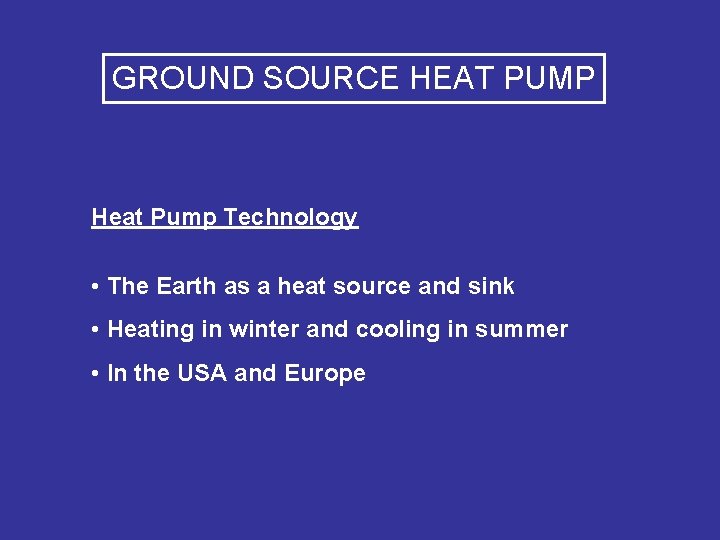 GROUND SOURCE HEAT PUMP

Heat Pump Technology

• The Earth as a heat source and sink

• Heating in winter and cooling in summer

• In the USA and Europe